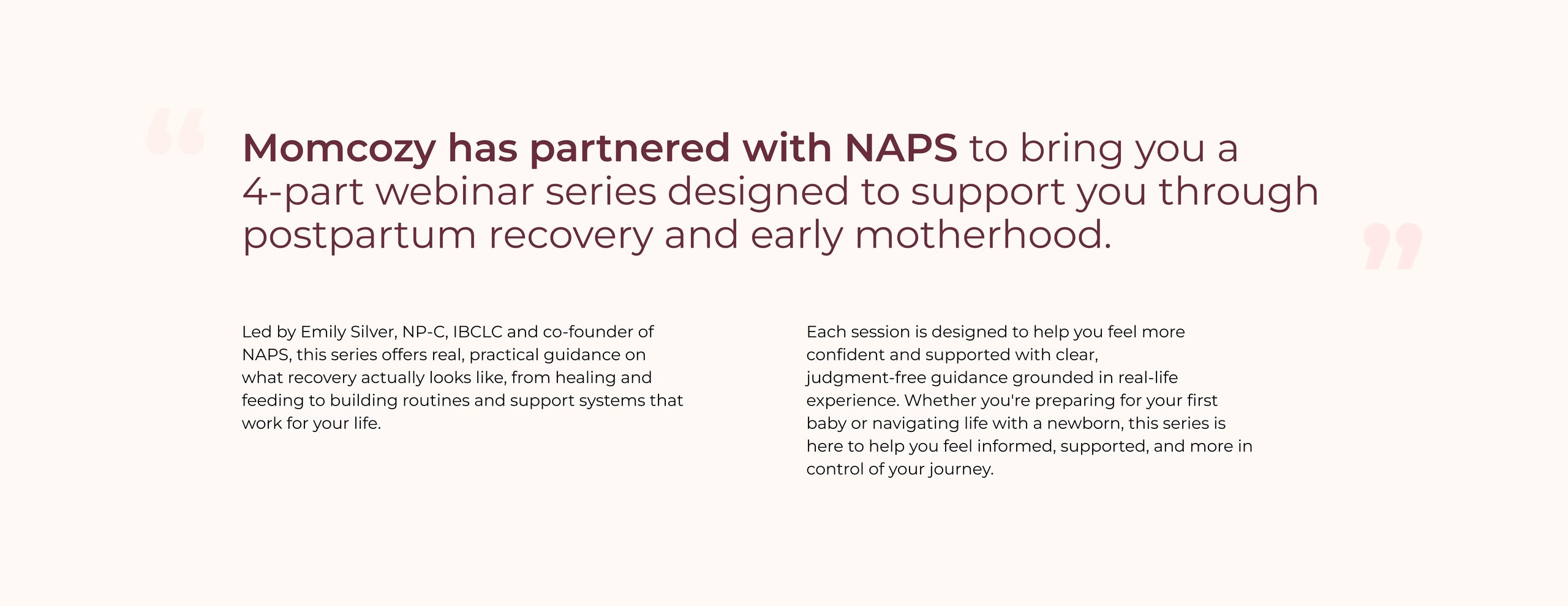 “ Momcozy has partnered with NAPS to bring you a 4-part webinar series designed to support you through postpartum recovery and early motherhood. ”

Led by Emily Silver, NP-C, IBCLC and co-founder of NAPS, this series offers real, practical guidance on what recovery actually looks like, from healing and feeding to building routines and support systems that work for your life.

Each session is designed to help you feel more confident and supported with clear, judgment-free guidance grounded in real-life experience. Whether you're preparing for your first baby or navigating life with a newborn, this series is here to help you feel informed, supported, and more in control of your journey.